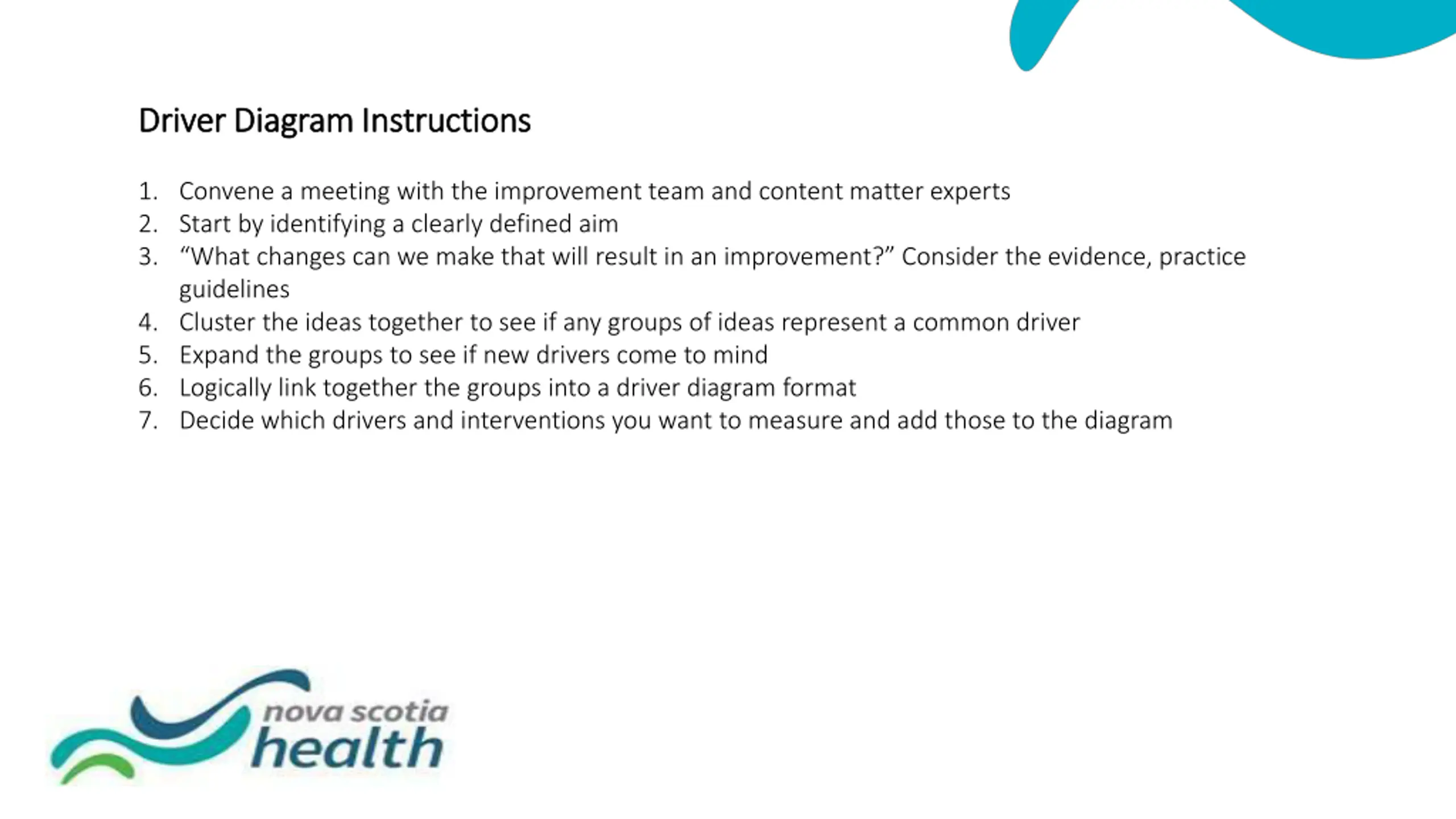 Driver Diagram Instructions

1. Convene a meeting with the improvement team and content matter experts
2. Start by identifying a clearly defined aim
3. “What changes can we make that will result in an improvement?” Consider the evidence, practice guidelines
4. Cluster the ideas together to see if any groups of ideas represent a common driver
5. Expand the groups to see if new drivers come to mind
6. Logically link together the groups into a driver diagram format
7. Decide which drivers and interventions you want to measure and add those to the diagram

nova scotia
health